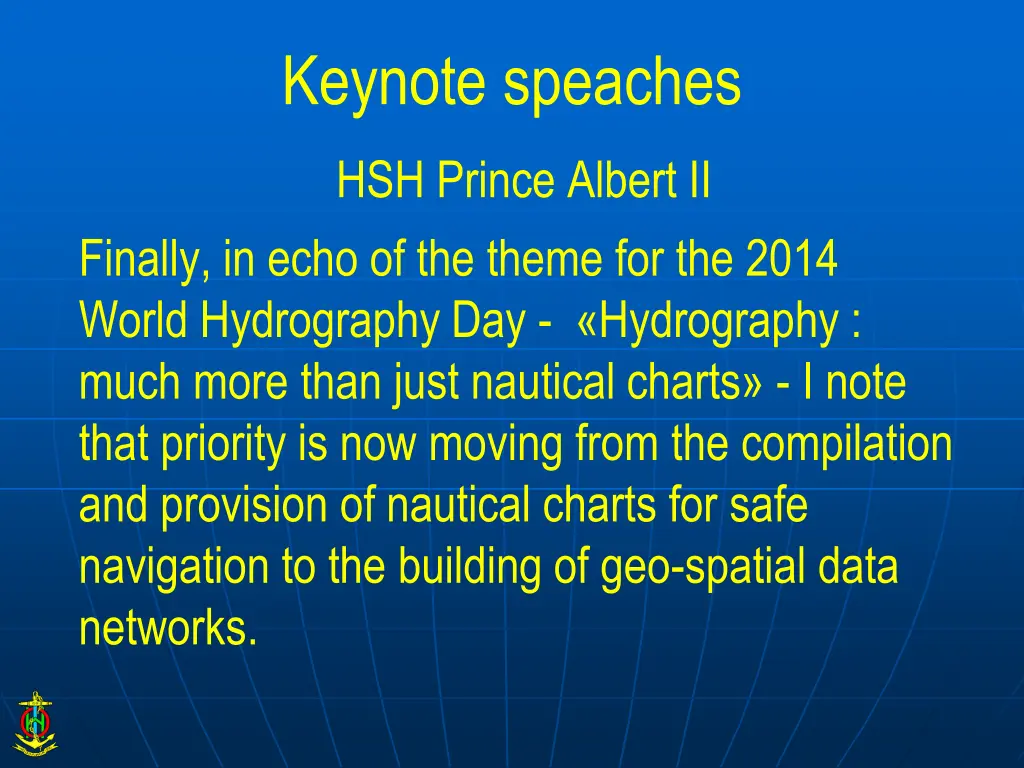 Keynote speaches

HSH Prince Albert II

Finally, in echo of the theme for the 2014 World Hydrography Day - «Hydrography : much more than just nautical charts» - I note that priority is now moving from the compilation and provision of nautical charts for safe navigation to the building of geo-spatial data networks.